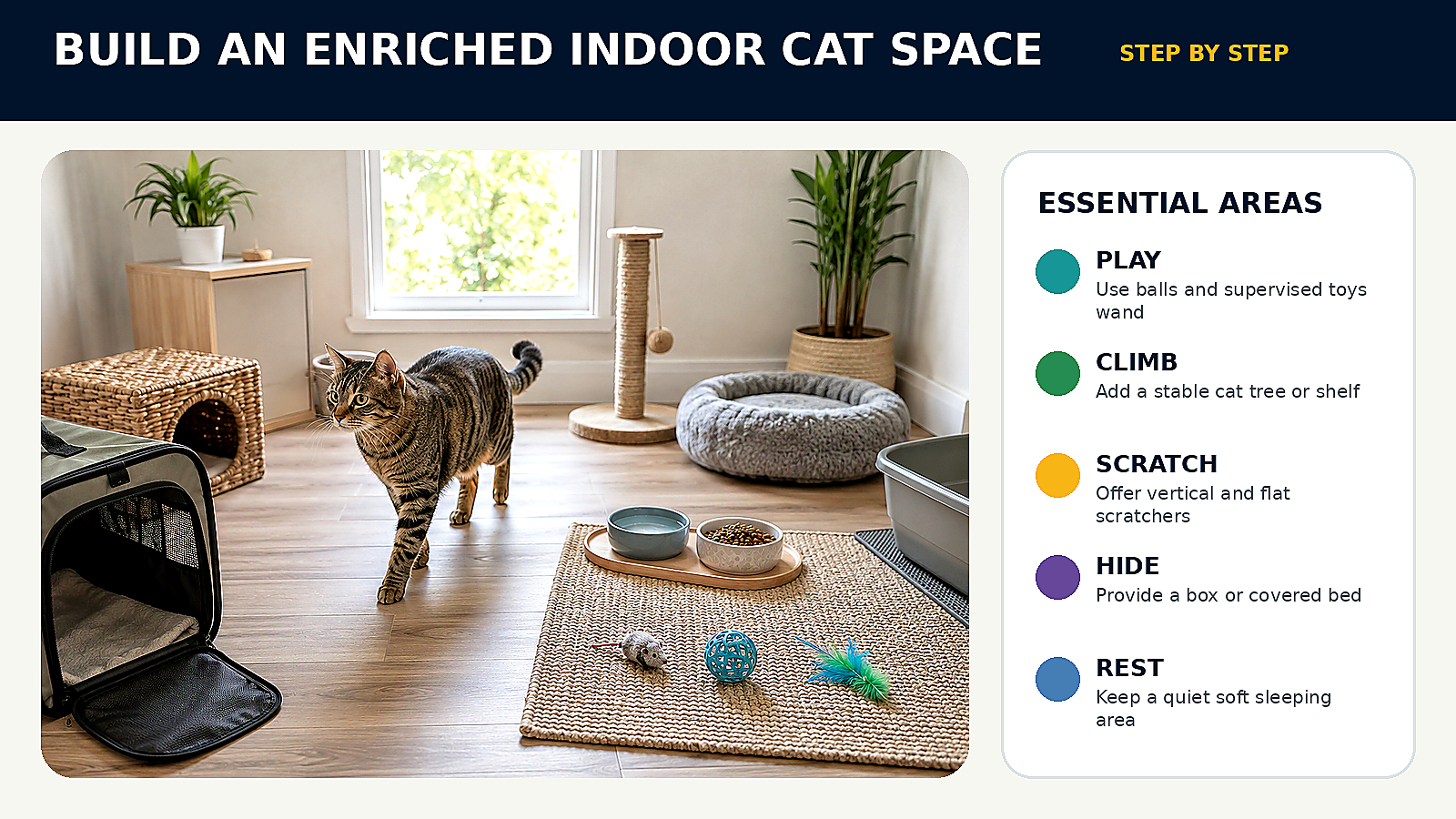 BUILD AN ENRICHED INDOOR CAT SPACE

STEP BY STEP

ESSENTIAL AREAS

PLAY
Use balls and supervised toys wand

CLIMB
Add a stable cat tree or shelf

SCRATCH
Offer vertical and flat scratchers

HIDE
Provide a box or covered bed

REST
Keep a quiet soft sleeping area